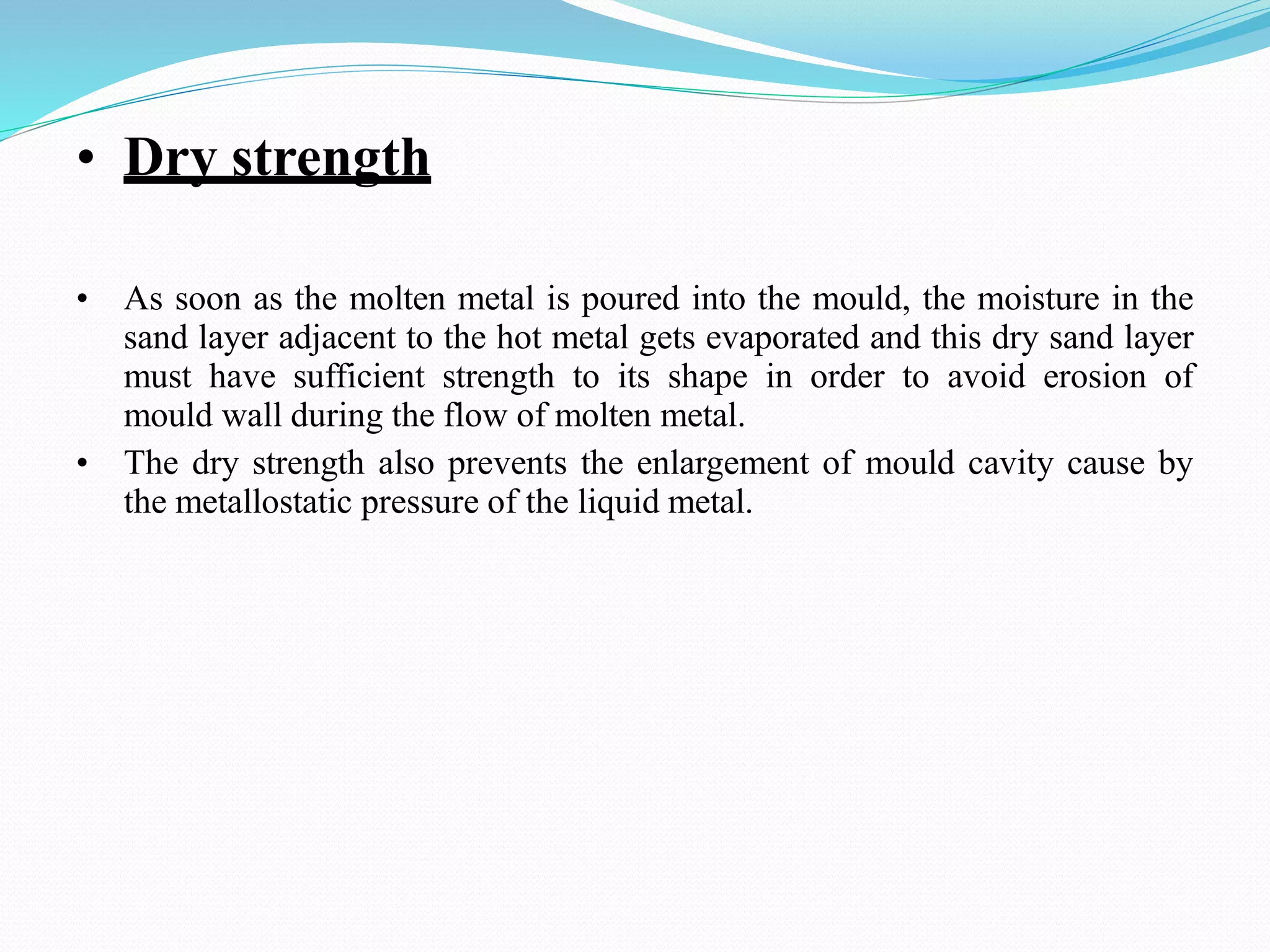 • Dry strength

• As soon as the molten metal is poured into the mould, the moisture in the sand layer adjacent to the hot metal gets evaporated and this dry sand layer must have sufficient strength to its shape in order to avoid erosion of mould wall during the flow of molten metal.

• The dry strength also prevents the enlargement of mould cavity cause by the metallostatic pressure of the liquid metal.